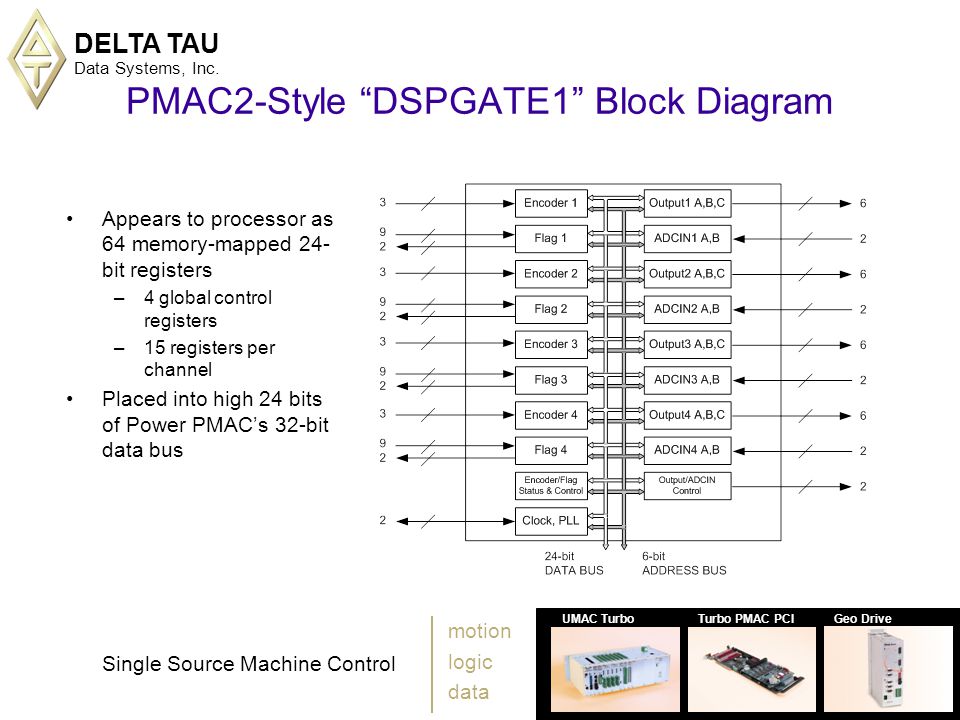 DELTA TAU
Data Systems, Inc.

PMAC2-Style “DSPGATE1” Block Diagram

• Appears to processor as 64 memory-mapped 24-bit registers
– 4 global control registers
– 15 registers per channel
• Placed into high 24 bits of Power PMAC’s 32-bit data bus

3
Encoder 1
Output1 A,B,C
6
9
2
Flag 1
ADCIN1 A,B
2
3
Encoder 2
Output2 A,B,C
6
9
2
Flag 2
ADCIN2 A,B
2
3
Encoder 3
Output3 A,B,C
6
9
2
Flag 3
ADCIN3 A,B
2
3
Encoder 4
Output4 A,B,C
6
9
2
Flag 4
ADCIN4 A,B
2
Encoder/Flag Status & Control
Output/ADCIN Control
2
2
Clock, PLL
24-bit DATA BUS
6-bit ADDRESS BUS

Single Source Machine Control

motion
logic
data

UMAC Turbo
Turbo PMAC PCI
Geo Drive